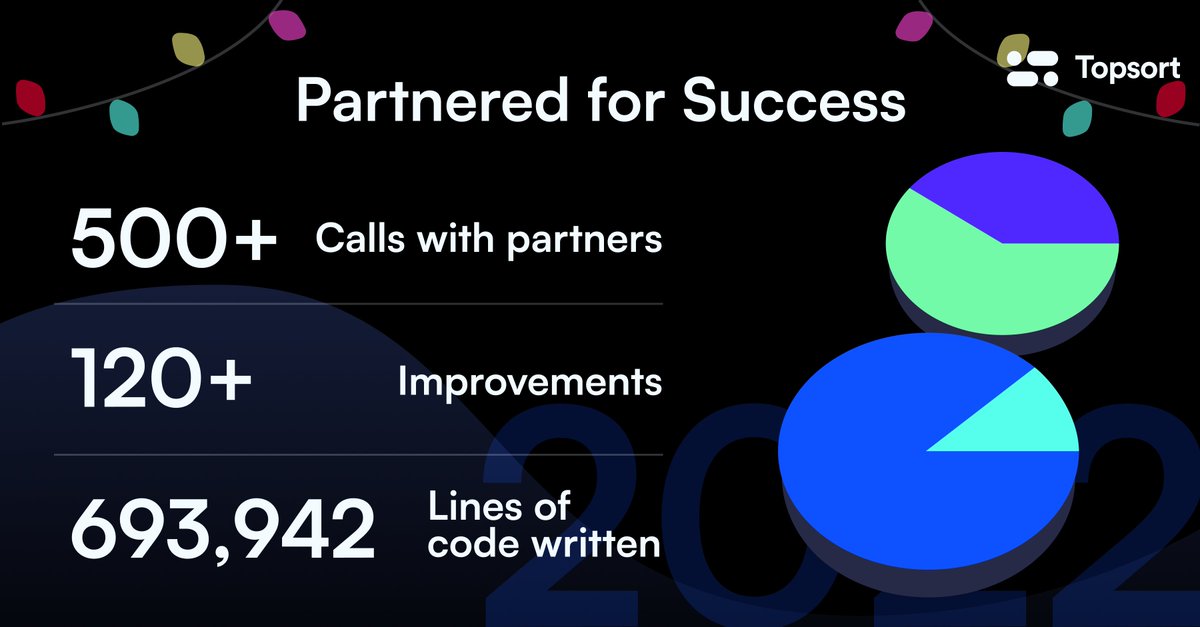 Topsort

Partnered for Success

500+ Calls with partners

120+ Improvements

693,942 Lines of code written

2022